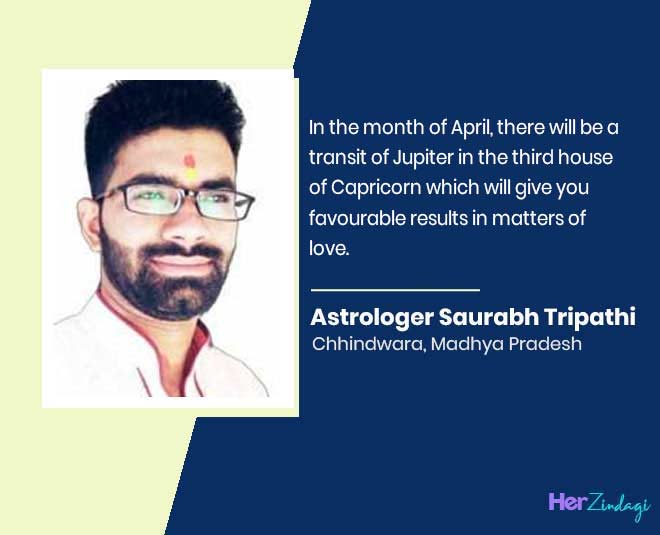 In the month of April, there will be a transit of Jupiter in the third house of Capricorn which will give you favourable results in matters of love.

Astrologer Saurabh Tripathi
Chhindwara, Madhya Pradesh

HerZindagi